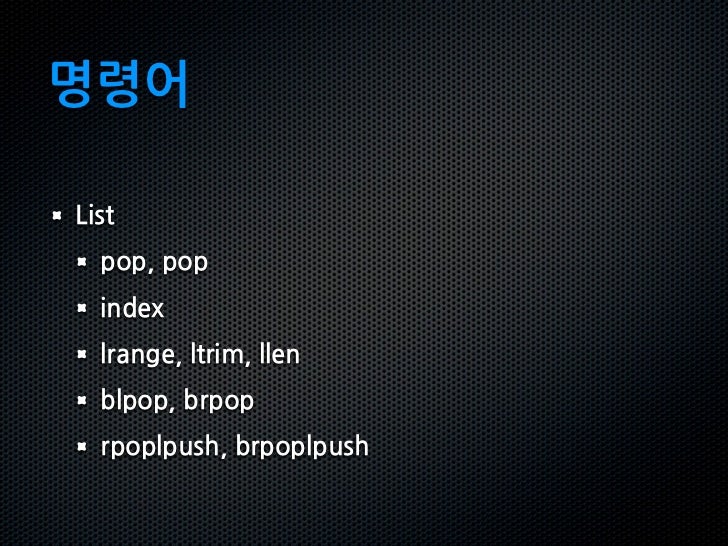 명령어

List

pop, pop

index

lrange, ltrim, llen

blpop, brpop

rpoplpush, brpoplpush